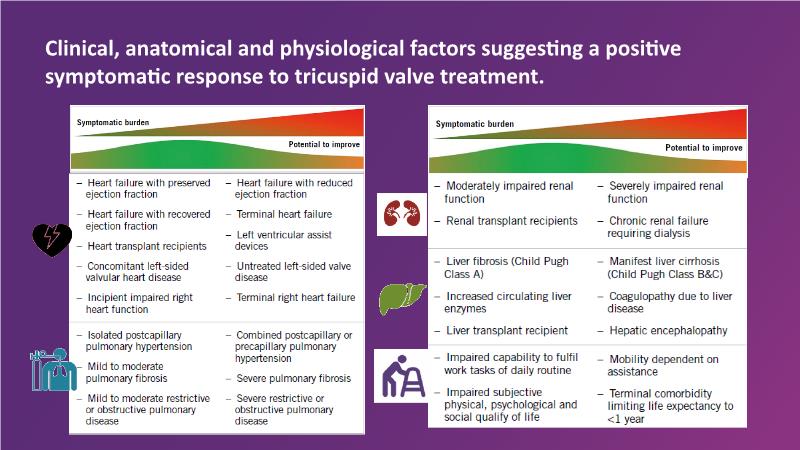 Clinical, anatomical and physiological factors suggesting a positive symptomatic response to tricuspid valve treatment.

Symptomatic burden

Potential to improve

– Heart failure with preserved ejection fraction
– Heart failure with recovered ejection fraction
– Heart transplant recipients
– Concomitant left-sided valvular heart disease
– Incipient impaired right heart function

– Heart failure with reduced ejection fraction
– Terminal heart failure
– Left ventricular assist devices
– Untreated left-sided valve disease
– Terminal right heart failure

– Isolated postcapillary pulmonary hypertension
– Mild to moderate pulmonary fibrosis
– Mild to moderate restrictive or obstructive pulmonary disease

– Combined postcapillary or precapillary pulmonary hypertension
– Severe pulmonary fibrosis
– Severe restrictive or obstructive pulmonary disease

Symptomatic burden

Potential to improve

– Moderately impaired renal function
– Renal transplant recipients

– Severely impaired renal function
– Chronic renal failure requiring dialysis

– Liver fibrosis (Child Pugh Class A)
– Increased circulating liver enzymes
– Liver transplant recipient

– Manifest liver cirrhosis (Child Pugh Class B&C)
– Coagulopathy due to liver disease
– Hepatic encephalopathy

– Impaired capability to fulfil work tasks of daily routine
– Impaired subjective physical, psychological and social qualify of life

– Mobility dependent on assistance
– Terminal comorbidity limiting life expectancy to <1 year